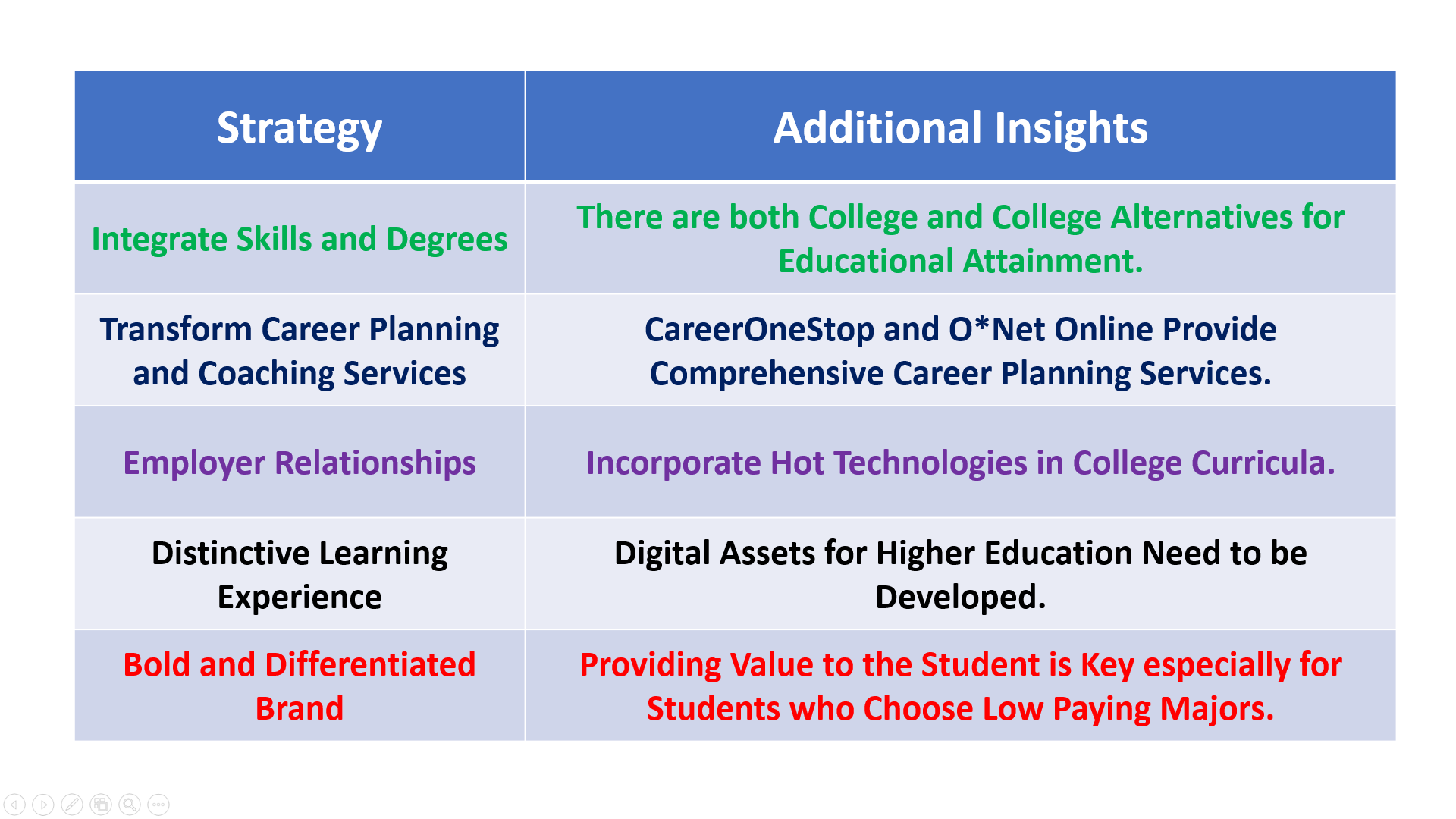 | Strategy | Additional Insights |
|---|---|
| Integrate Skills and Degrees | There are both College and College Alternatives for Educational Attainment. |
| Transform Career Planning and Coaching Services | CareerOneStop and O*Net Online Provide Comprehensive Career Planning Services. |
| Employer Relationships | Incorporate Hot Technologies in College Curricula. |
| Distinctive Learning Experience | Digital Assets for Higher Education Need to be Developed. |
| Bold and Differentiated Brand | Providing Value to the Student is Key especially for Students who Choose Low Paying Majors. |